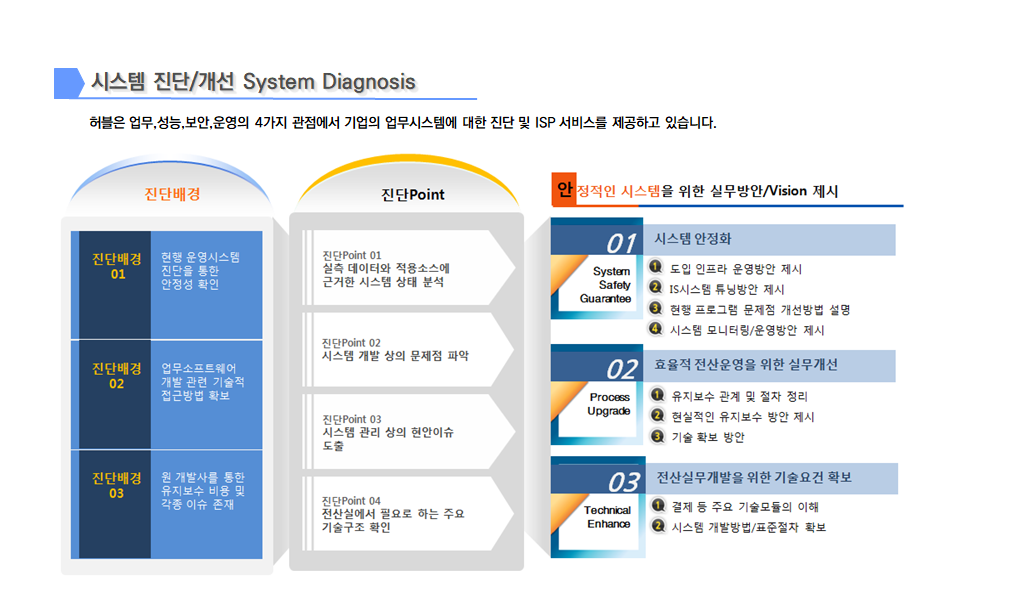 시스템 진단/개선 System Diagnosis

허블은 업무,성능,보안,운영의 4가지 관점에서 기업의 업무시스템에 대한 진단 및 ISP 서비스를 제공하고 있습니다.

진단배경

진단배경 01
현행 운영시스템 진단을 통한 안정성 확인

진단배경 02
업무소프트웨어 개발 관련 기술적 접근방법 확보

진단배경 03
원 개발사를 통한 유지보수 비용 및 각종 이슈 존재

진단Point

진단Point 01
실측 데이터와 적용소스에 근거한 시스템 상태 분석

진단Point 02
시스템 개발 상의 문제점 파악

진단Point 03
시스템 관리 상의 현안이슈 도출

진단Point 04
전산실에서 필요로 하는 주요 기술구조 확인

안정적인 시스템을 위한 실무방안/Vision 제시

01
System Safety Guarantee
시스템 안정화
1 도입 인프라 운영방안 제시
2 IS시스템 튜닝방안 제시
3 현행 프로그램 문제점 개선방법 설명
4 시스템 모니터링/운영방안 제시

02
Process Upgrade
효율적 전산운영을 위한 실무개선
1 유지보수 관계 및 절차 정리
2 현실적인 유지보수 방안 제시
3 기술 확보 방안

03
Technical Enhance
전산실무개발을 위한 기술요건 확보
1 결제 등 주요 기술모듈의 이해
2 시스템 개발방법/표준절차 확보